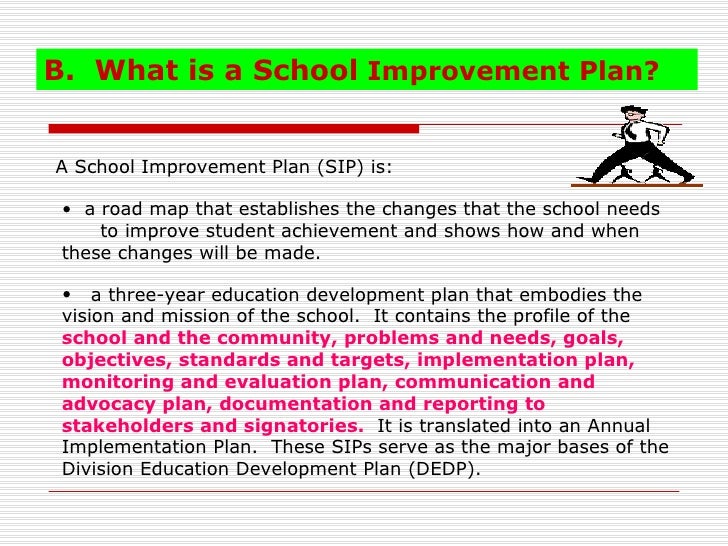 B. What is a School Improvement Plan?

A School Improvement Plan (SIP) is:

• a road map that establishes the changes that the school needs to improve student achievement and shows how and when these changes will be made.

• a three-year education development plan that embodies the vision and mission of the school. It contains the profile of the school and the community, problems and needs, goals, objectives, standards and targets, implementation plan, monitoring and evaluation plan, communication and advocacy plan, documentation and reporting to stakeholders and signatories. It is translated into an Annual Implementation Plan. These SIPs serve as the major bases of the Division Education Development Plan (DEDP).